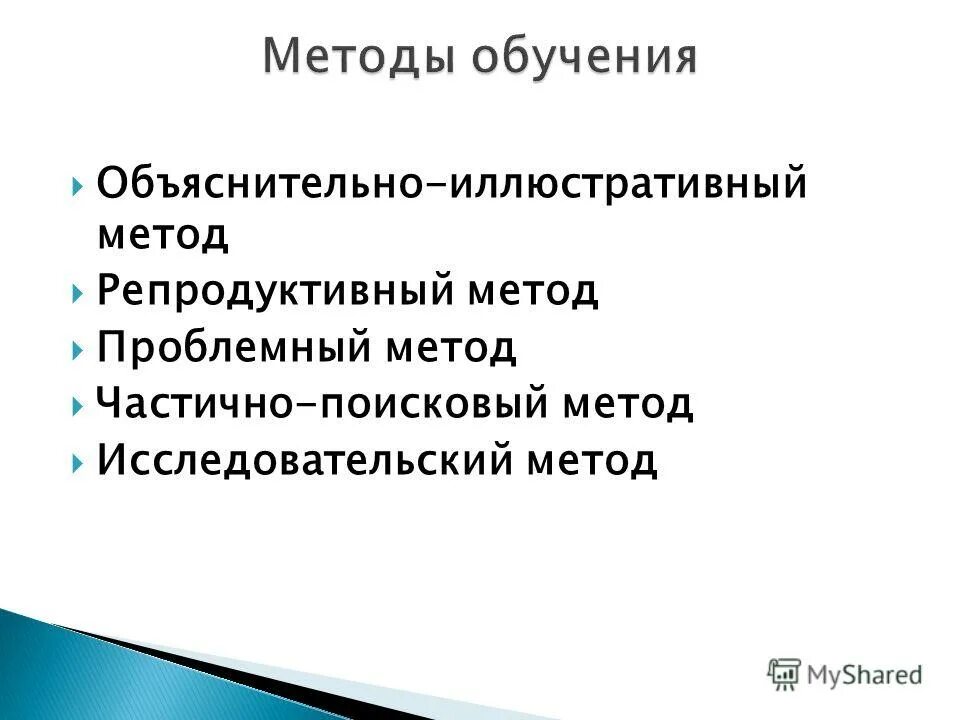 Методы обучения

Объяснительно-иллюстративный метод
Репродуктивный метод
Проблемный метод
Частично-поисковый метод
Исследовательский метод

MyShared